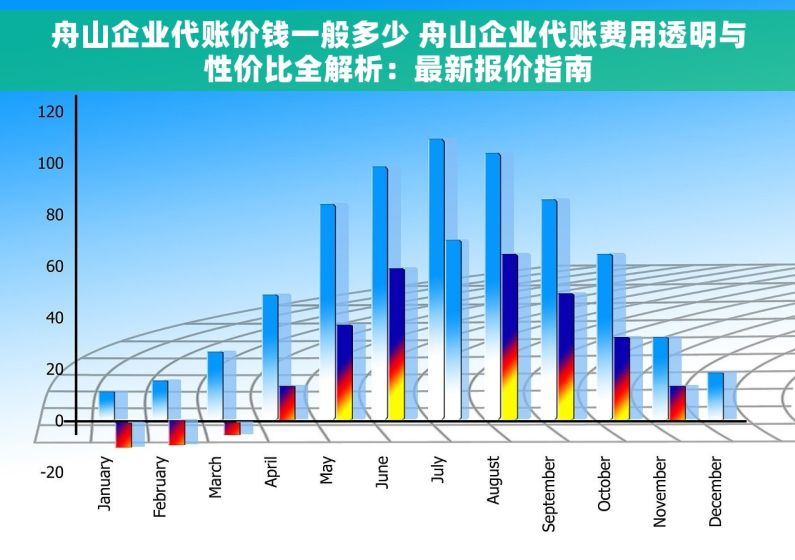 舟山企业代账价钱一般多少 舟山企业代账费用透明与性价比全解析：最新报价指南

120
100
80
60
40
20
0
-20

January
February
March
April
May
June
July
August
September
October
November
December